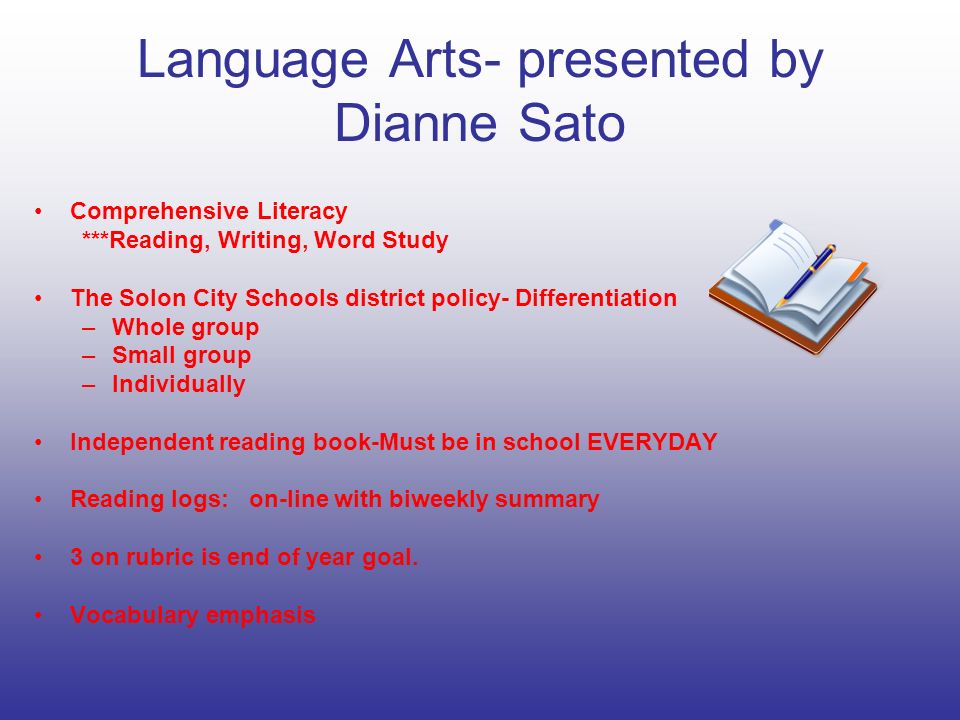 Language Arts- presented by Dianne Sato

• Comprehensive Literacy
***Reading, Writing, Word Study

• The Solon City Schools district policy- Differentiation
– Whole group
– Small group
– Individually

• Independent reading book-Must be in school EVERYDAY

• Reading logs: on-line with biweekly summary

• 3 on rubric is end of year goal.

• Vocabulary emphasis